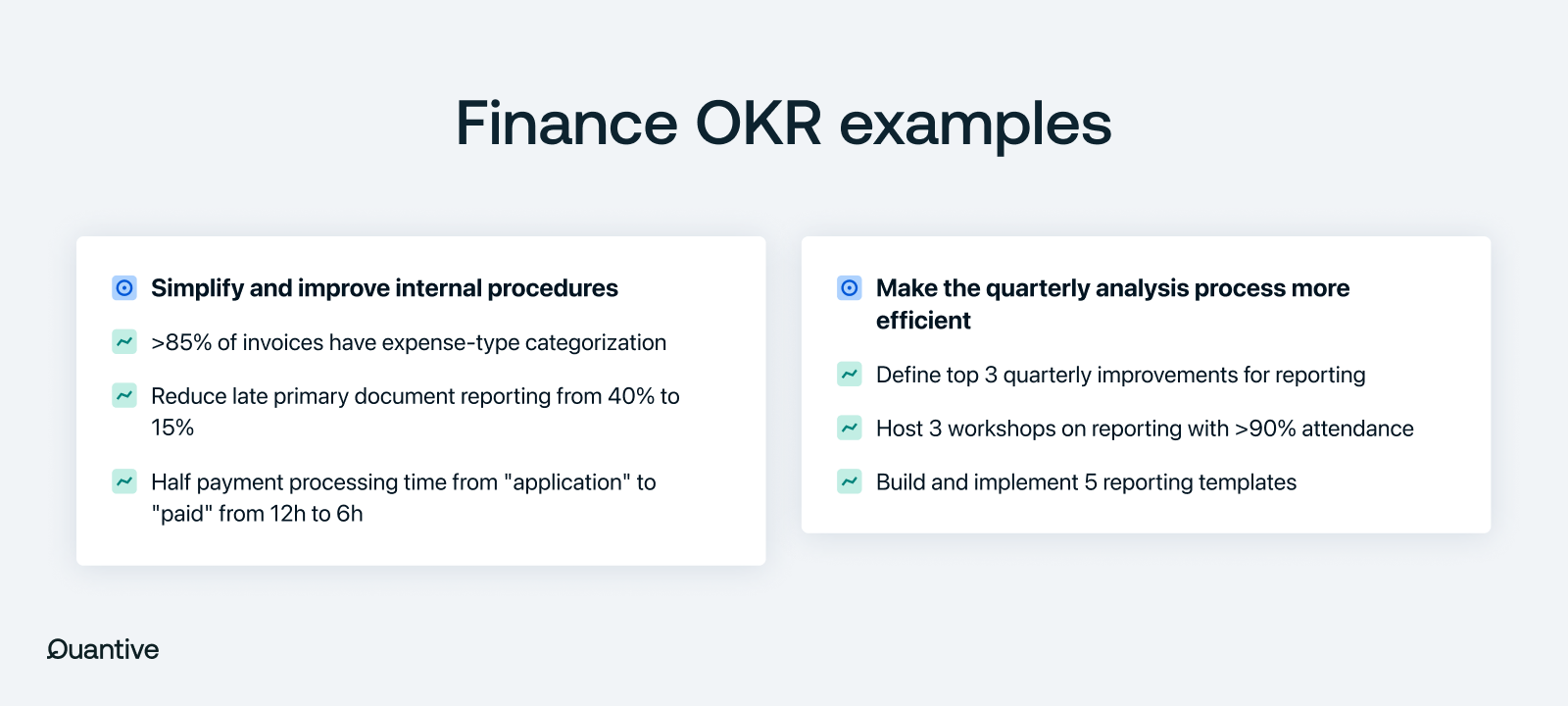 Finance OKR examples

Simplify and improve internal procedures

>85% of invoices have expense-type categorization

Reduce late primary document reporting from 40% to 15%

Half payment processing time from "application" to "paid" from 12h to 6h

Make the quarterly analysis process more efficient

Define top 3 quarterly improvements for reporting

Host 3 workshops on reporting with >90% attendance

Build and implement 5 reporting templates

Quantive